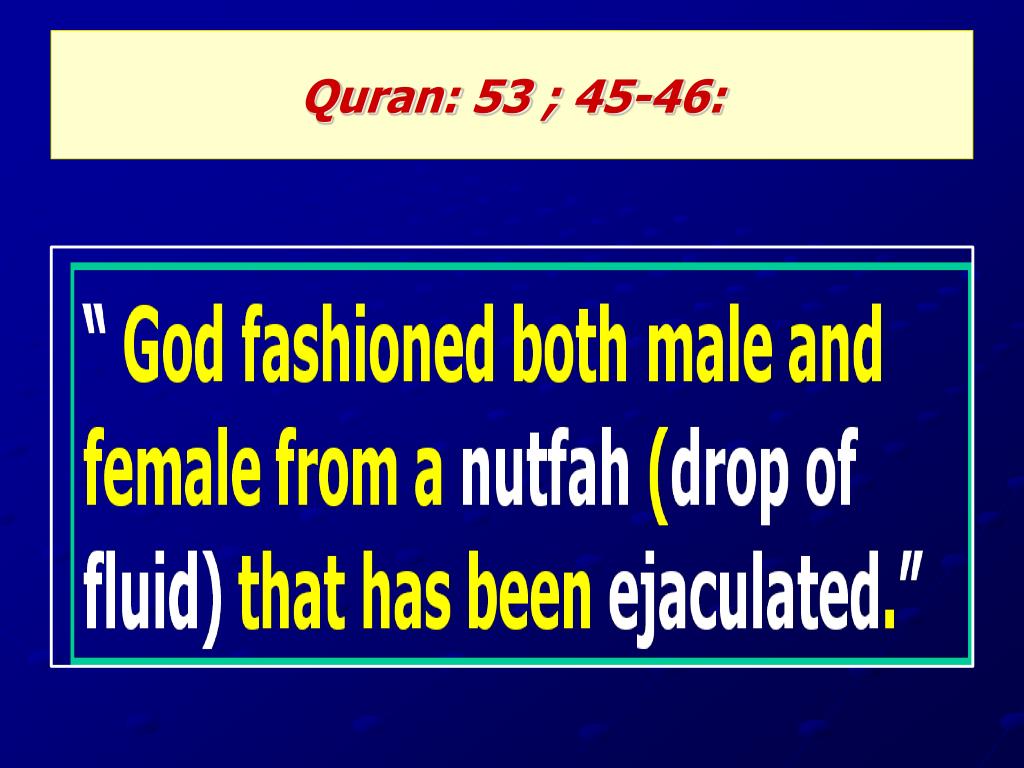 Quran: 53 ; 45-46:

" God fashioned both male and female from a nutfah (drop of fluid) that has been ejaculated."